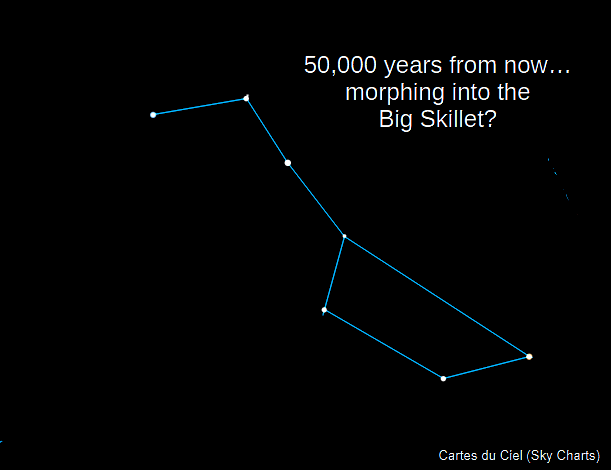 50,000 years from now…
morphing into the
Big Skillet?

Cartes du Ciel (Sky Charts)